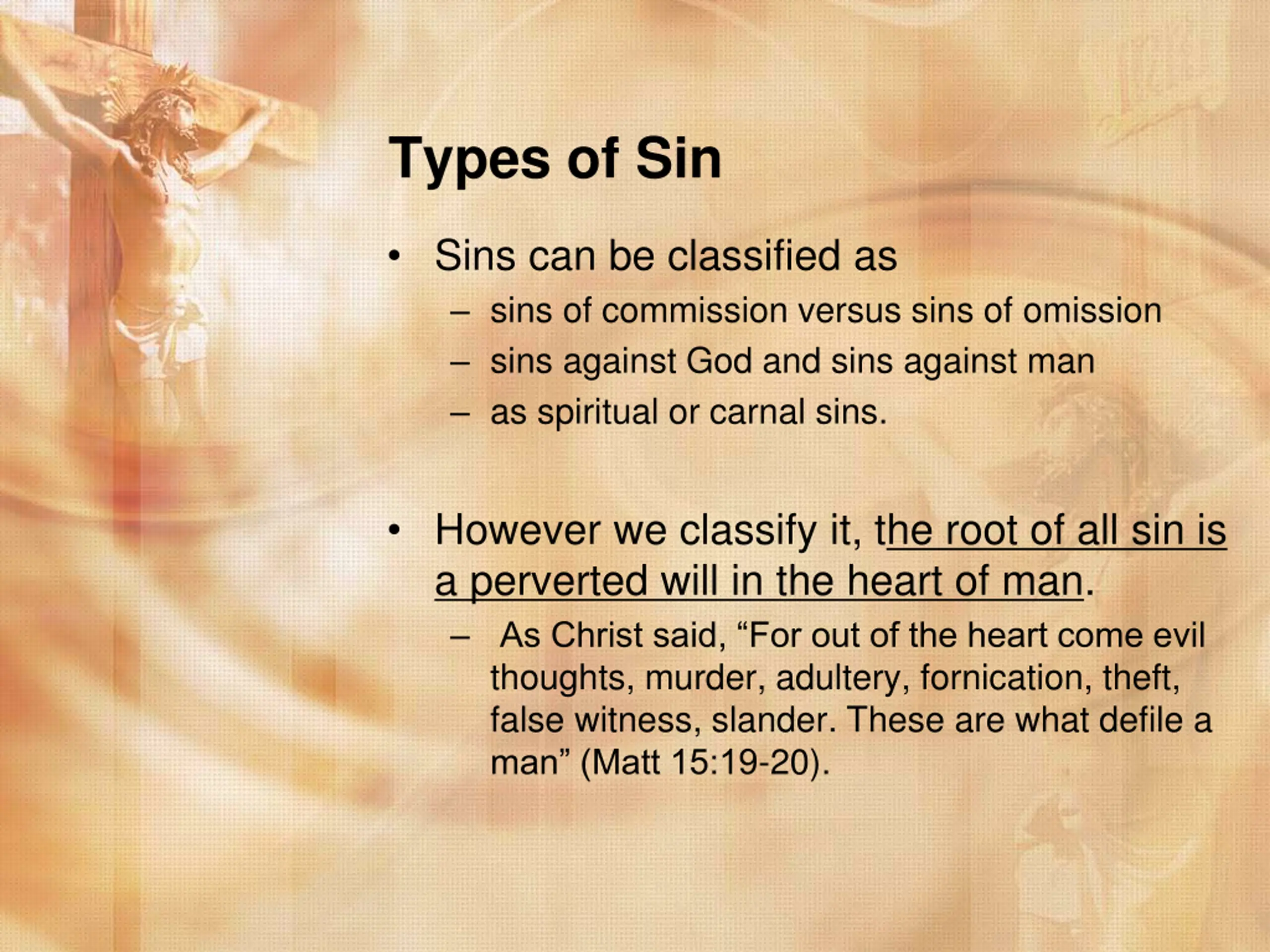 Types of Sin

• Sins can be classified as
  – sins of commission versus sins of omission
  – sins against God and sins against man
  – as spiritual or carnal sins.

• However we classify it, the root of all sin is a perverted will in the heart of man.
  – As Christ said, “For out of the heart come evil thoughts, murder, adultery, fornication, theft, false witness, slander. These are what defile a man” (Matt 15:19-20).